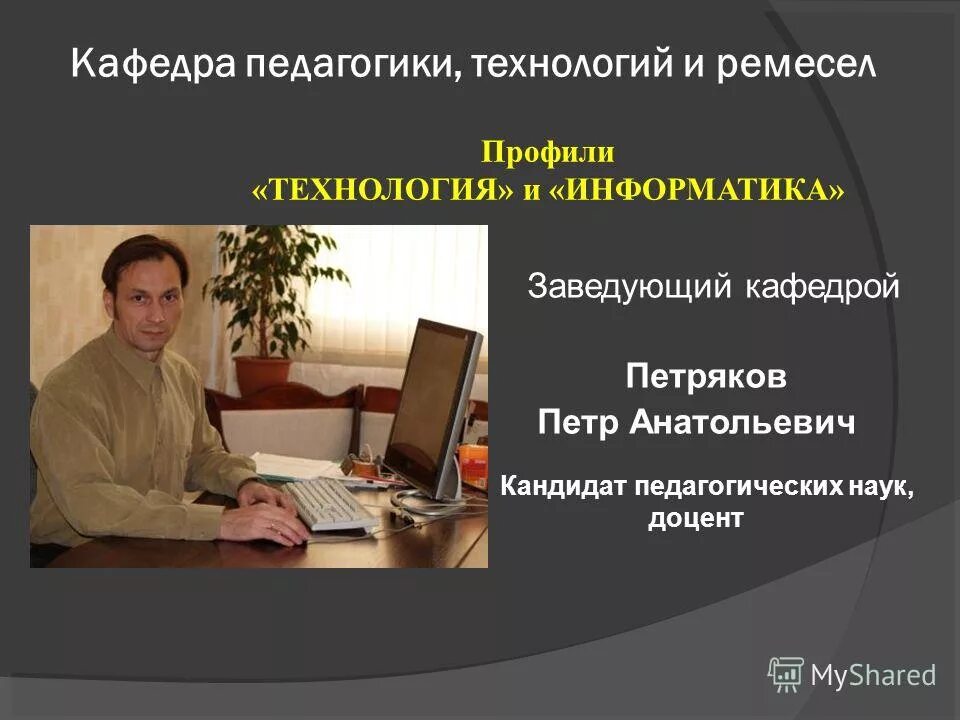 Кафедра педагогики, технологий и ремесел

Профили
«ТЕХНОЛОГИЯ» и «ИНФОРМАТИКА»

Заведующий кафедрой

Петряков
Петр Анатольевич

Кандидат педагогических наук, доцент

MyShared